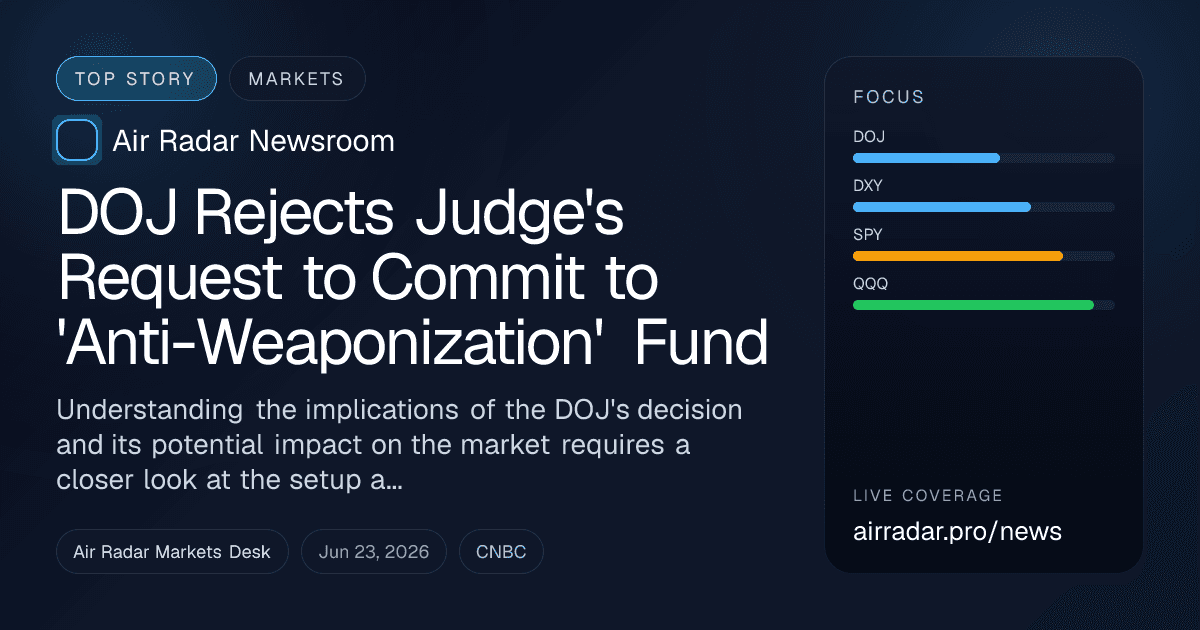 TOP STORY
MARKETS

Air Radar Newsroom

DOJ Rejects Judge's Request to Commit to 'Anti-Weaponization' Fund

Understanding the implications of the DOJ's decision and its potential impact on the market requires a closer look at the setup a...

Air Radar Markets Desk
Jun 23, 2026
CNBC

FOCUS
DOJ
DXY
SPY
QQQ

LIVE COVERAGE
airradar.pro/news